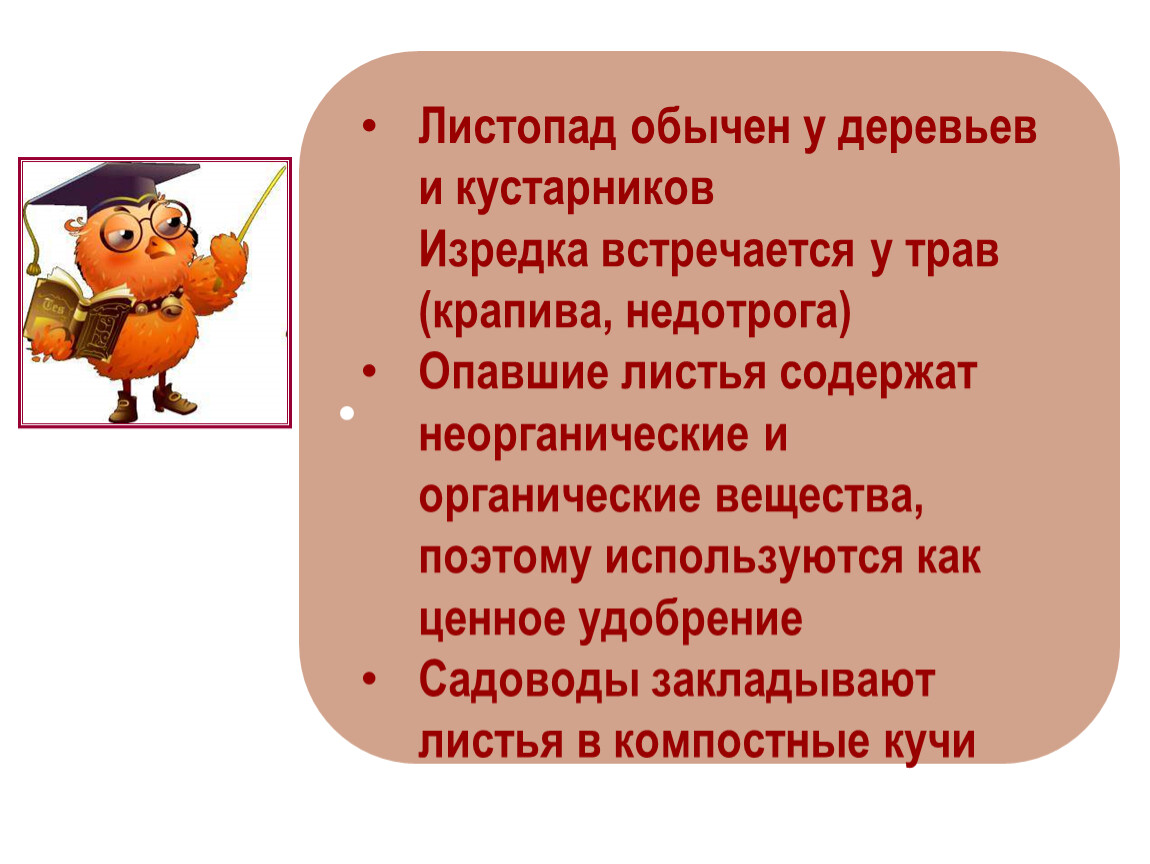 • Листопад обычен у деревьев и кустарников
Изредка встречается у трав (крапива, недотрога)

• Опавшие листья содержат неорганические и органические вещества, поэтому используются как ценное удобрение

• Садоводы закладывают листья в компостные кучи